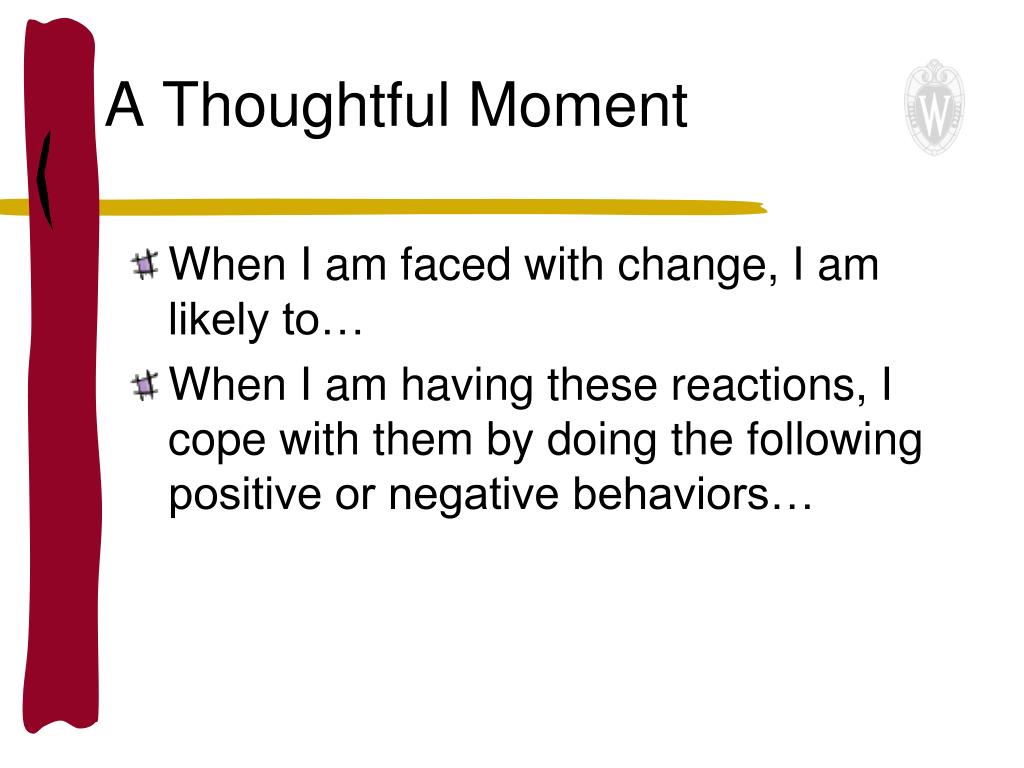 A Thoughtful Moment

W

When I am faced with change, I am likely to…

When I am having these reactions, I cope with them by doing the following positive or negative behaviors…